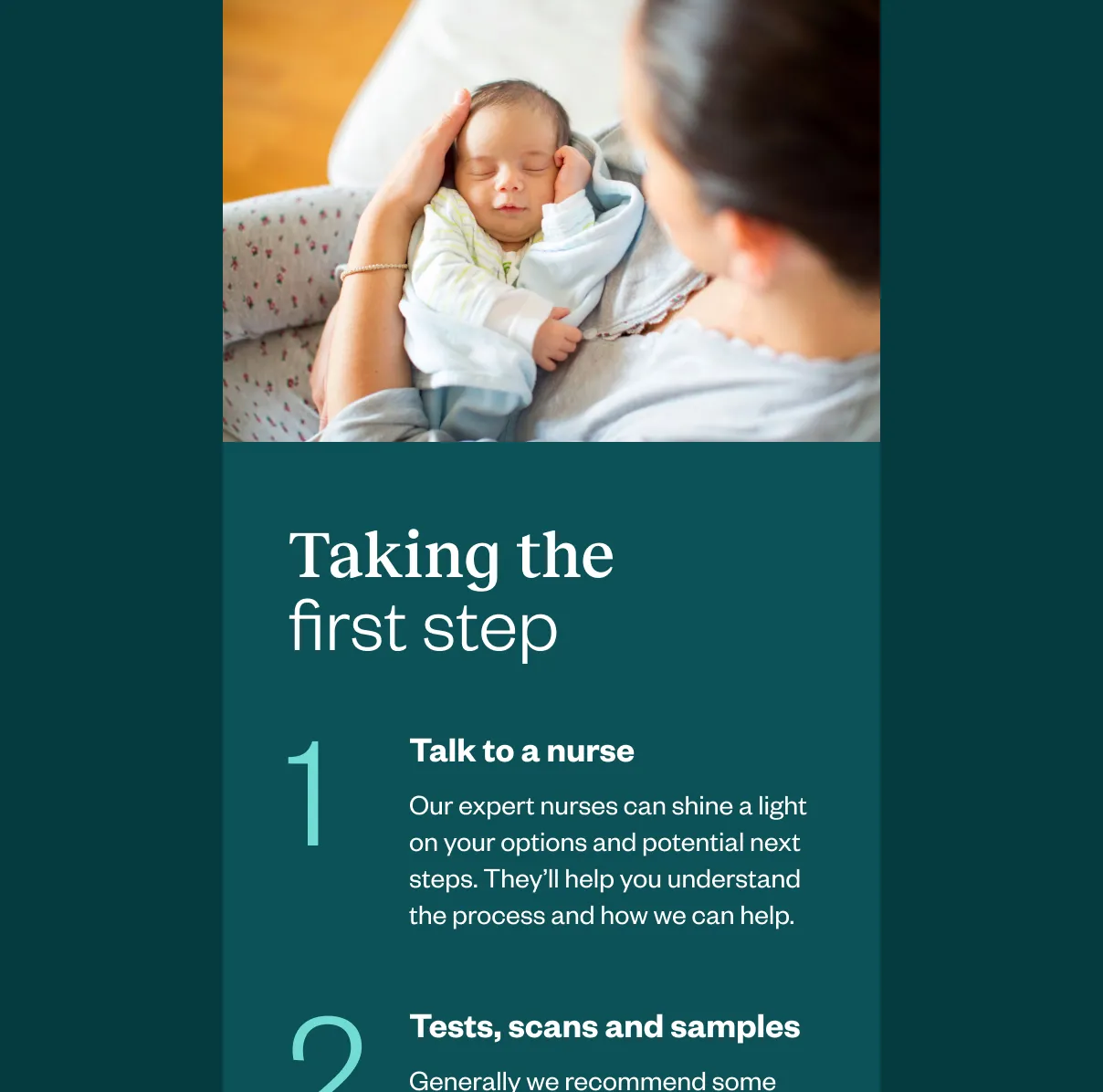 Taking the first step

1

Talk to a nurse

Our expert nurses can shine a light on your options and potential next steps. They'll help you understand the process and how we can help.

2

Tests, scans and samples

Generally we recommend some